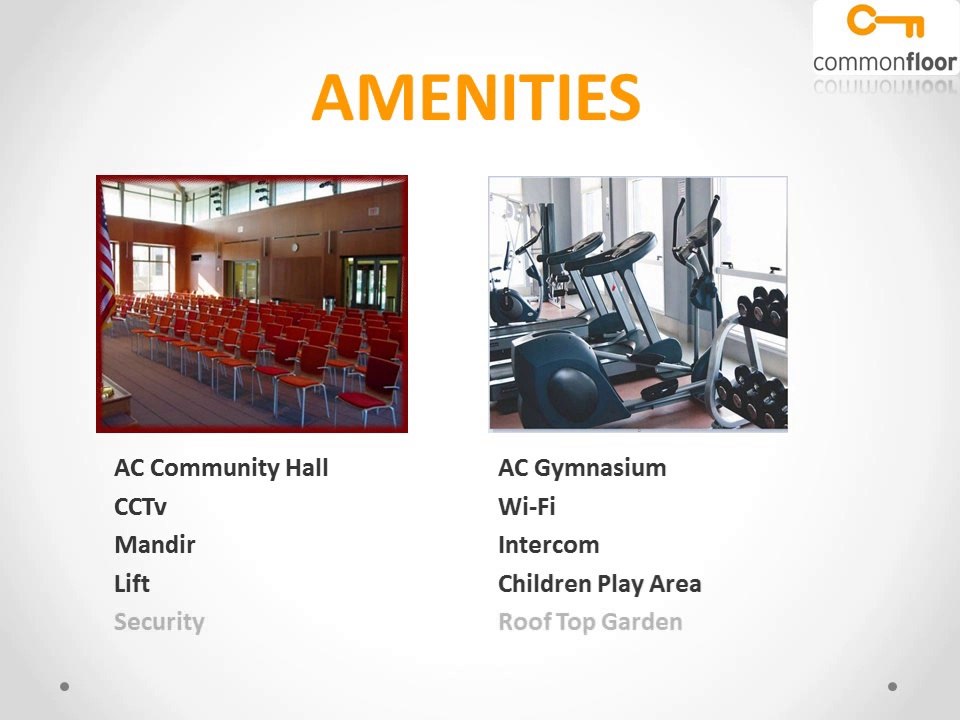 commonfloor

AMENITIES

AC Community Hall
CCTv
Mandir
Lift
Security

AC Gymnasium
Wi-Fi
Intercom
Children Play Area
Roof Top Garden